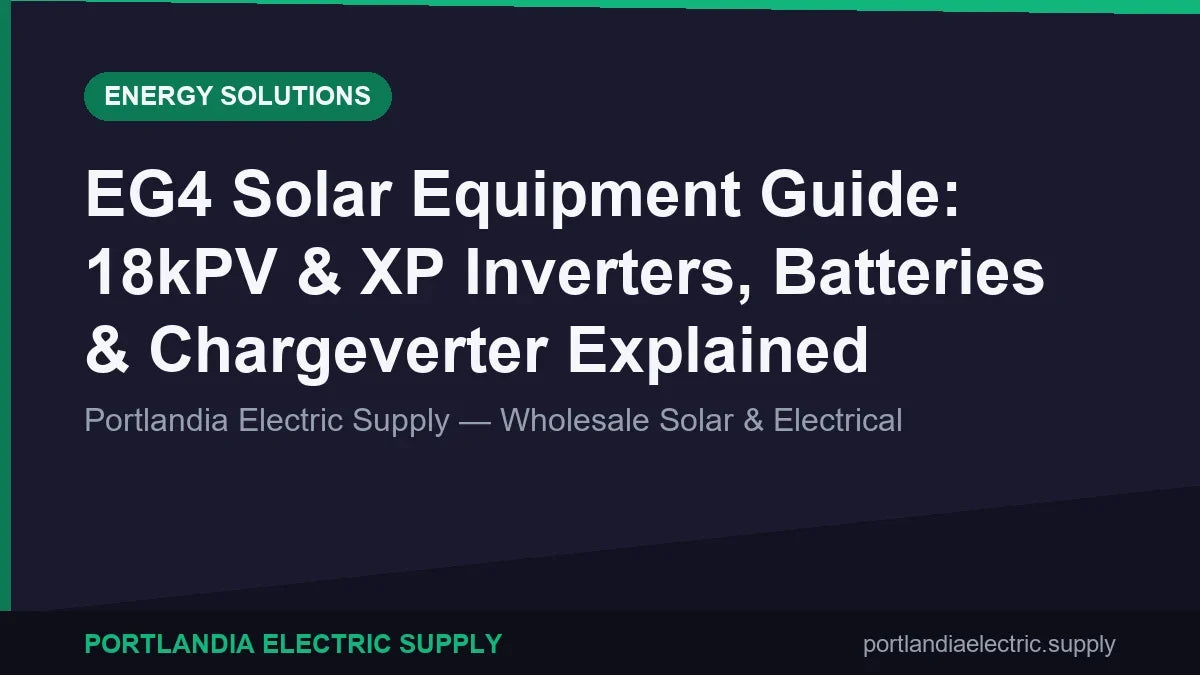 ENERGY SOLUTIONS

EG4 Solar Equipment Guide: 18kPV & XP Inverters, Batteries & Chargeverter Explained

Portlandia Electric Supply — Wholesale Solar & Electrical

PORTLANDIA ELECTRIC SUPPLY

portlandiaelectric.supply